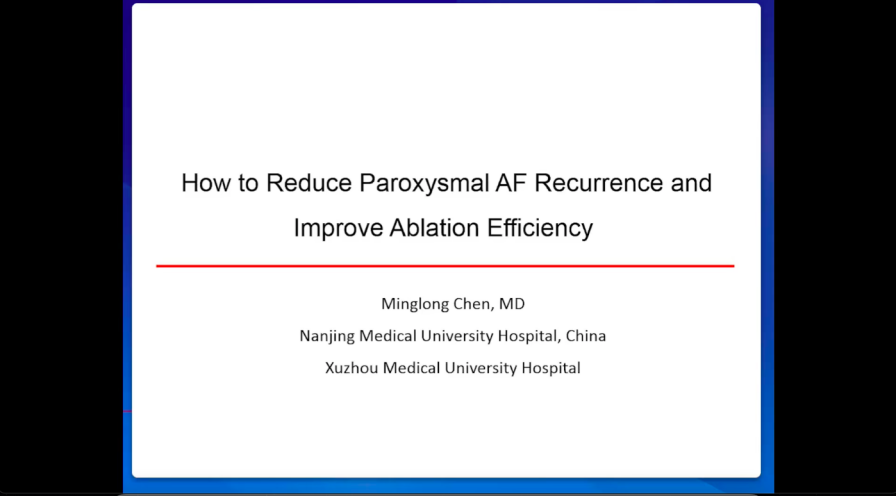 How to Reduce Paroxysmal AF Recurrence and Improve Ablation Efficiency

Minglong Chen, MD

Nanjing Medical University Hospital, China

Xuzhou Medical University Hospital